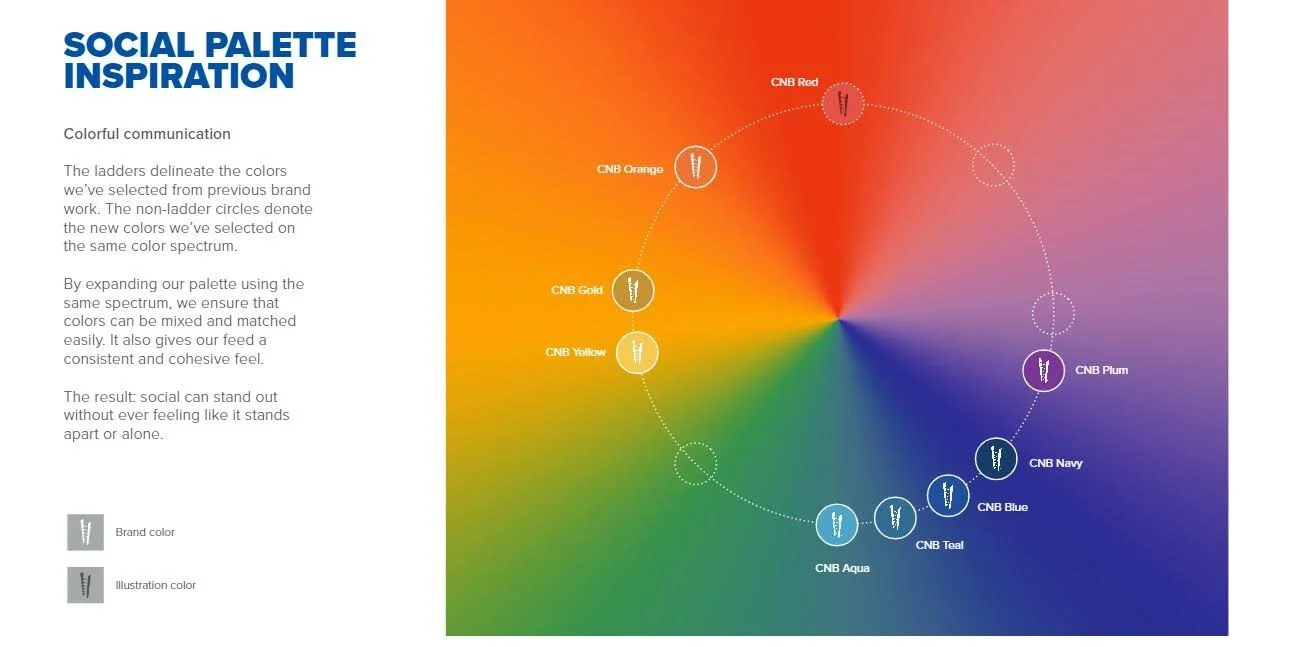 SOCIAL PALETTE INSPIRATION

Colorful communication

The ladders delineate the colors we've selected from previous brand work. The non-ladder circles denote the new colors we've selected on the same color spectrum.

By expanding our palette using the same spectrum, we ensure that colors can be mixed and matched easily. It also gives our feed a consistent and cohesive feel.

The result: social can stand out without ever feeling like it stands apart or alone.

Brand color

Illustration color

CNB Red

CNB Orange

CNB Gold

CNB Yellow

CNB Plum

CNB Navy

CNB Blue

CNB Teal

CNB Aqua